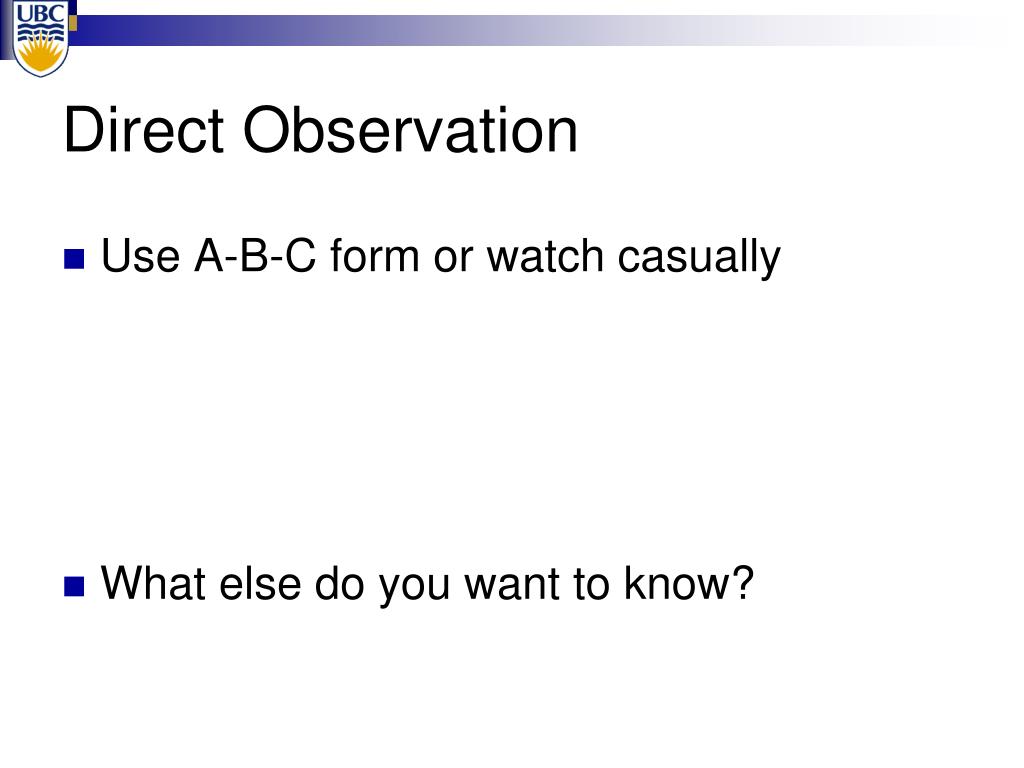 UBC

Direct Observation

Use A-B-C form or watch casually

What else do you want to know?